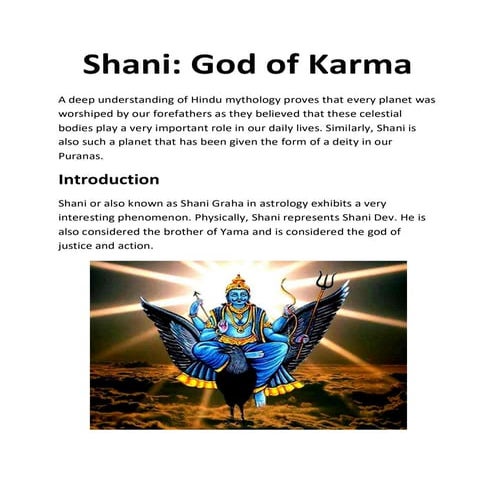 Shani: God of Karma

A deep understanding of Hindu mythology proves that every planet was worshiped by our forefathers as they believed that these celestial bodies play a very important role in our daily lives. Similarly, Shani is also such a planet that has been given the form of a deity in our Puranas.

Introduction

Shani or also known as Shani Graha in astrology exhibits a very interesting phenomenon. Physically, Shani represents Shani Dev. He is also considered the brother of Yama and is considered the god of justice and action.